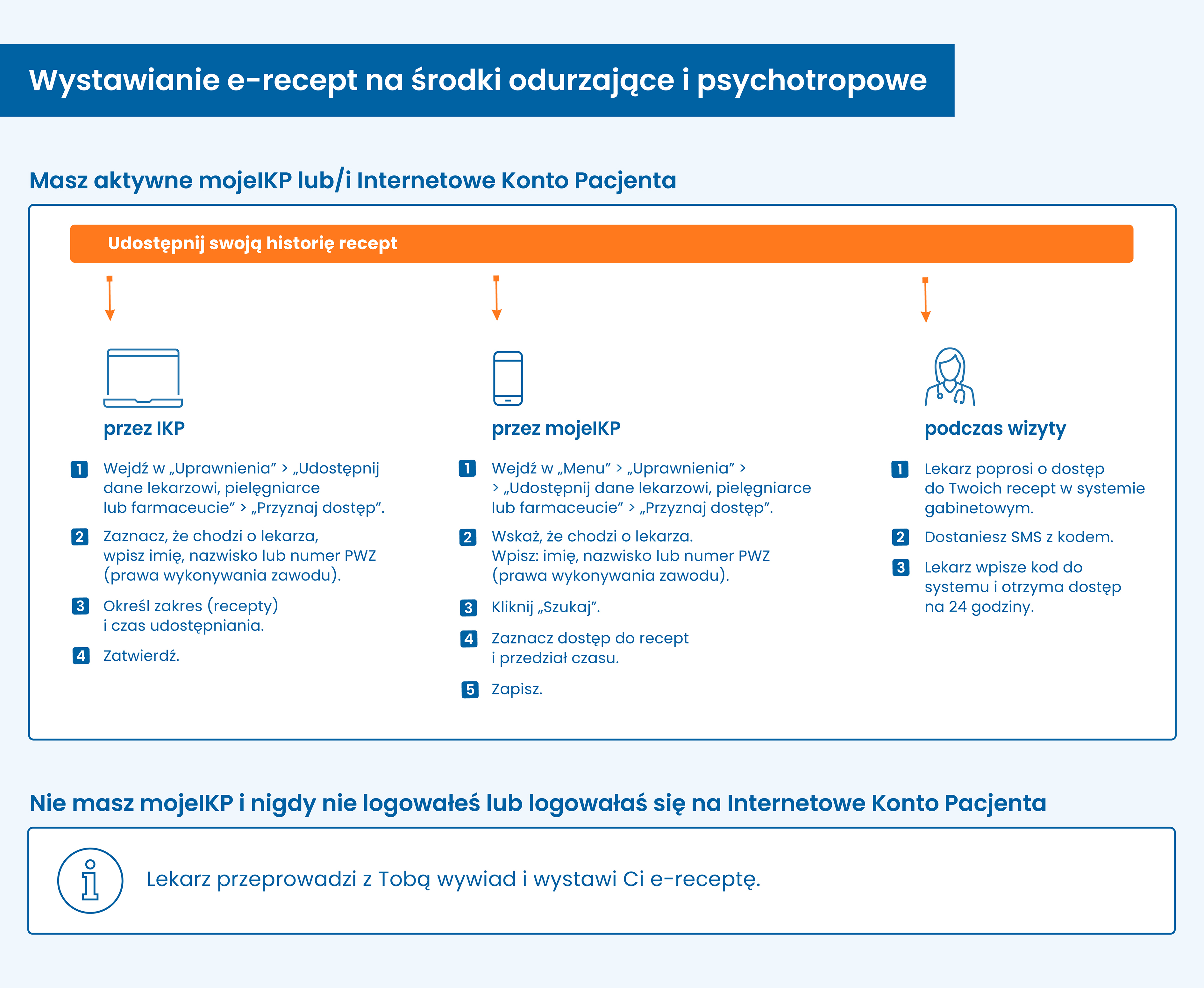 Wystawianie e-recept na środki odurzające i psychotropowe

Masz aktywne mojeIKP lub/i Internetowe Konto Pacjenta

Udostępnij swoją historię recept

przez IKP

1 Wejdź w „Uprawnienia” > „Udostępnij dane lekarzowi, pielęgniarce lub farmaceucie” > „Przyznaj dostęp”.

2 Zaznacz, że chodzi o lekarza, wpisz imię, nazwisko lub numer PWZ (prawa wykonywania zawodu).

3 Określ zakres (recepty) i czas udostępniania.

4 Zatwierdź.

przez mojeIKP

1 Wejdź w „Menu” > „Uprawnienia” > > „Udostępnij dane lekarzowi, pielęgniarce lub farmaceucie” > „Przyznaj dostęp”.

2 Wskaż, że chodzi o lekarza. Wpisz: imię, nazwisko lub numer PWZ (prawa wykonywania zawodu).

3 Kliknij „Szukaj”.

4 Zaznacz dostęp do recept i przedział czasu.

5 Zapisz.

podczas wizyty

1 Lekarz poprosi o dostęp do Twoich recept w systemie gabinetowym.

2 Dostaniesz SMS z kodem.

3 Lekarz wpisze kod do systemu i otrzyma dostęp na 24 godziny.

Nie masz mojeIKP i nigdy nie logowałeś lub logowałaś się na Internetowe Konto Pacjenta

Lekarz przeprowadzi z Tobą wywiad i wystawi Ci e-receptę.